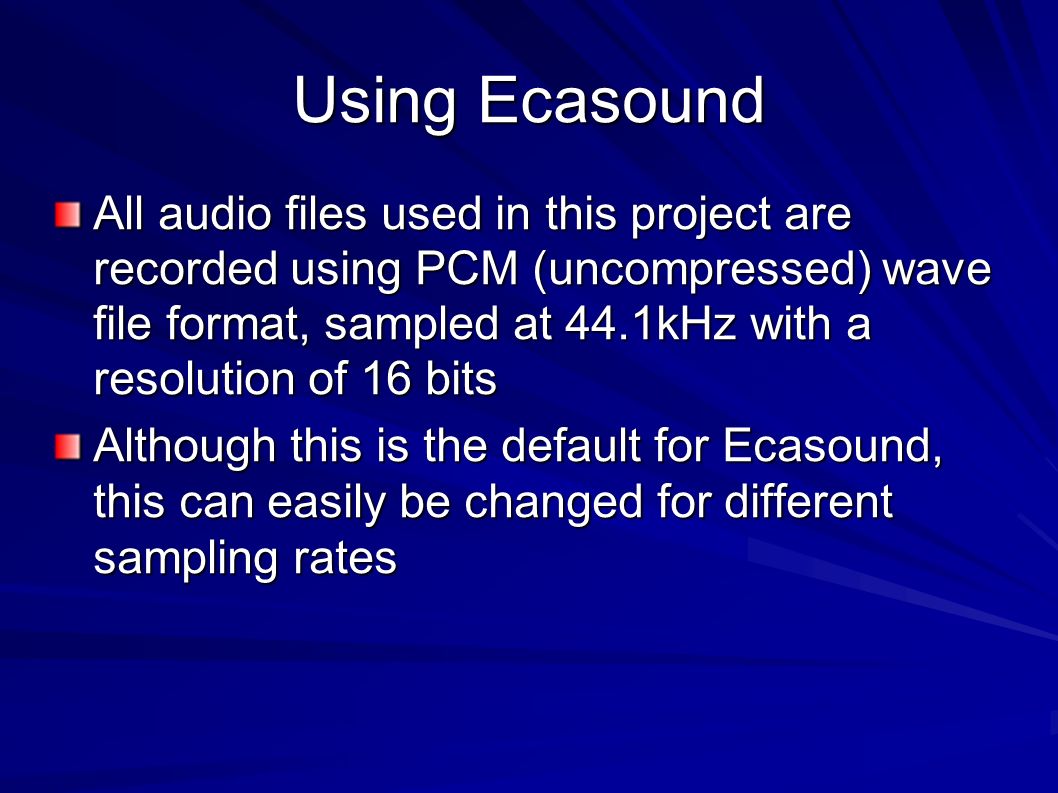 Using Ecasound

All audio files used in this project are recorded using PCM (uncompressed) wave file format, sampled at 44.1kHz with a resolution of 16 bits

Although this is the default for Ecasound, this can easily be changed for different sampling rates